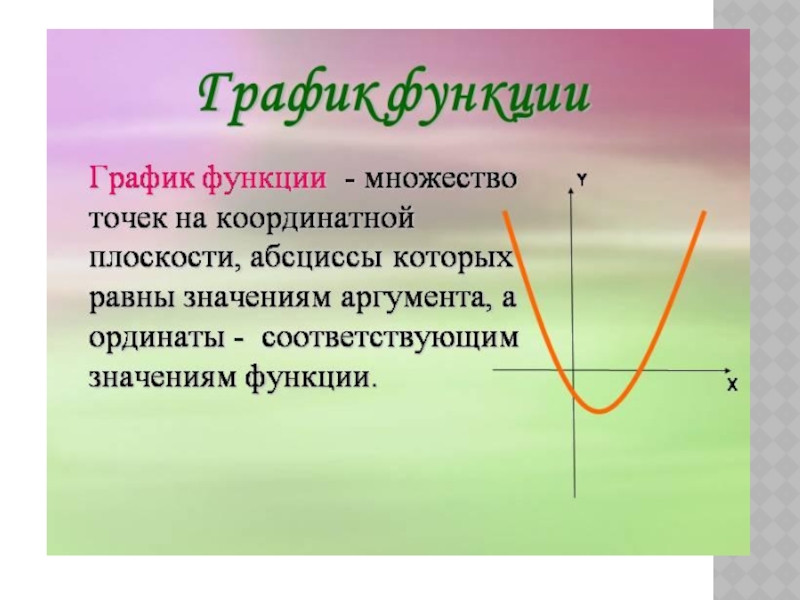 График функции

График функции - множество точек на координатной плоскости, абсциссы которых равны значениям аргумента, а ординаты - соответствующим значениям функции.

Y

X